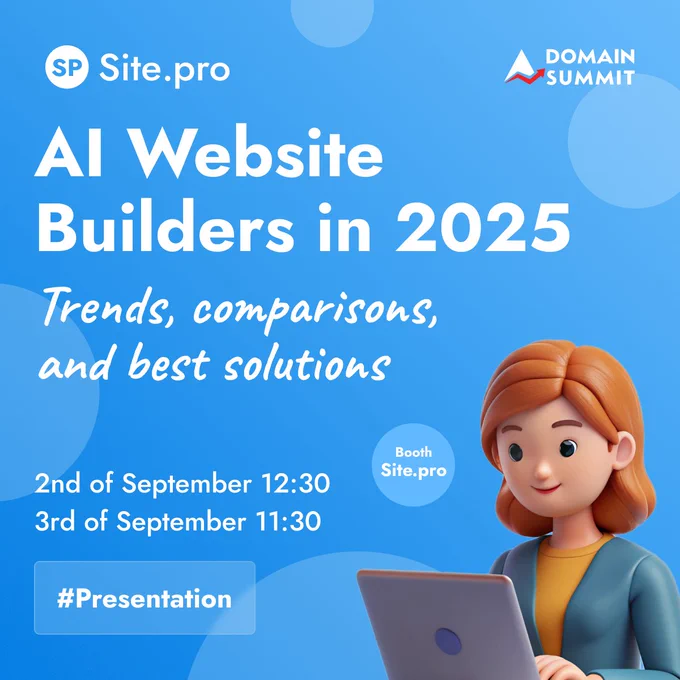 SP Site.pro

DOMAIN SUMMIT

AI Website Builders in 2025

Trends, comparisons, and best solutions

Booth Site.pro

2nd of September 12:30
3rd of September 11:30

#Presentation